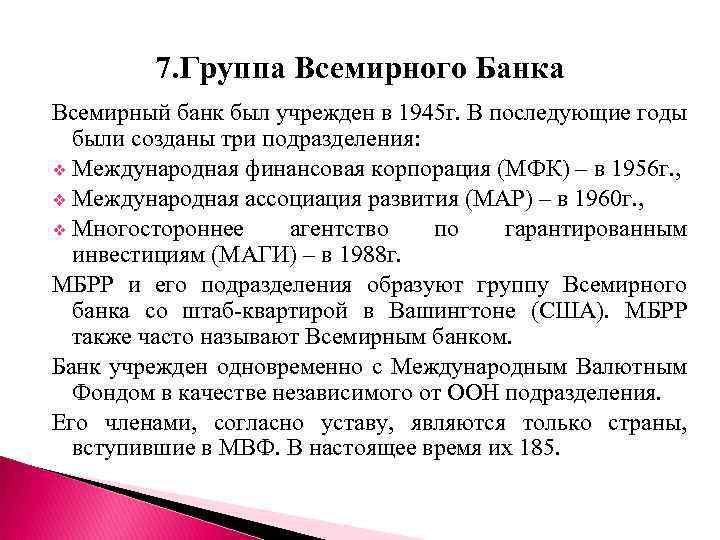 7.Группа Всемирного Банка

Всемирный банк был учрежден в 1945г. В последующие годы были созданы три подразделения:

❖ Международная финансовая корпорация (МФК) – в 1956г.,
❖ Международная ассоциация развития (МАР) – в 1960г.,
❖ Многостороннее агентство по гарантированным инвестициям (МАГИ) – в 1988г.

МБРР и его подразделения образуют группу Всемирного банка со штаб-квартирой в Вашингтоне (США). МБРР также часто называют Всемирным банком.

Банк учрежден одновременно с Международным Валютным Фондом в качестве независимого от ООН подразделения.

Его членами, согласно уставу, являются только страны, вступившие в МВФ. В настоящее время их 185.